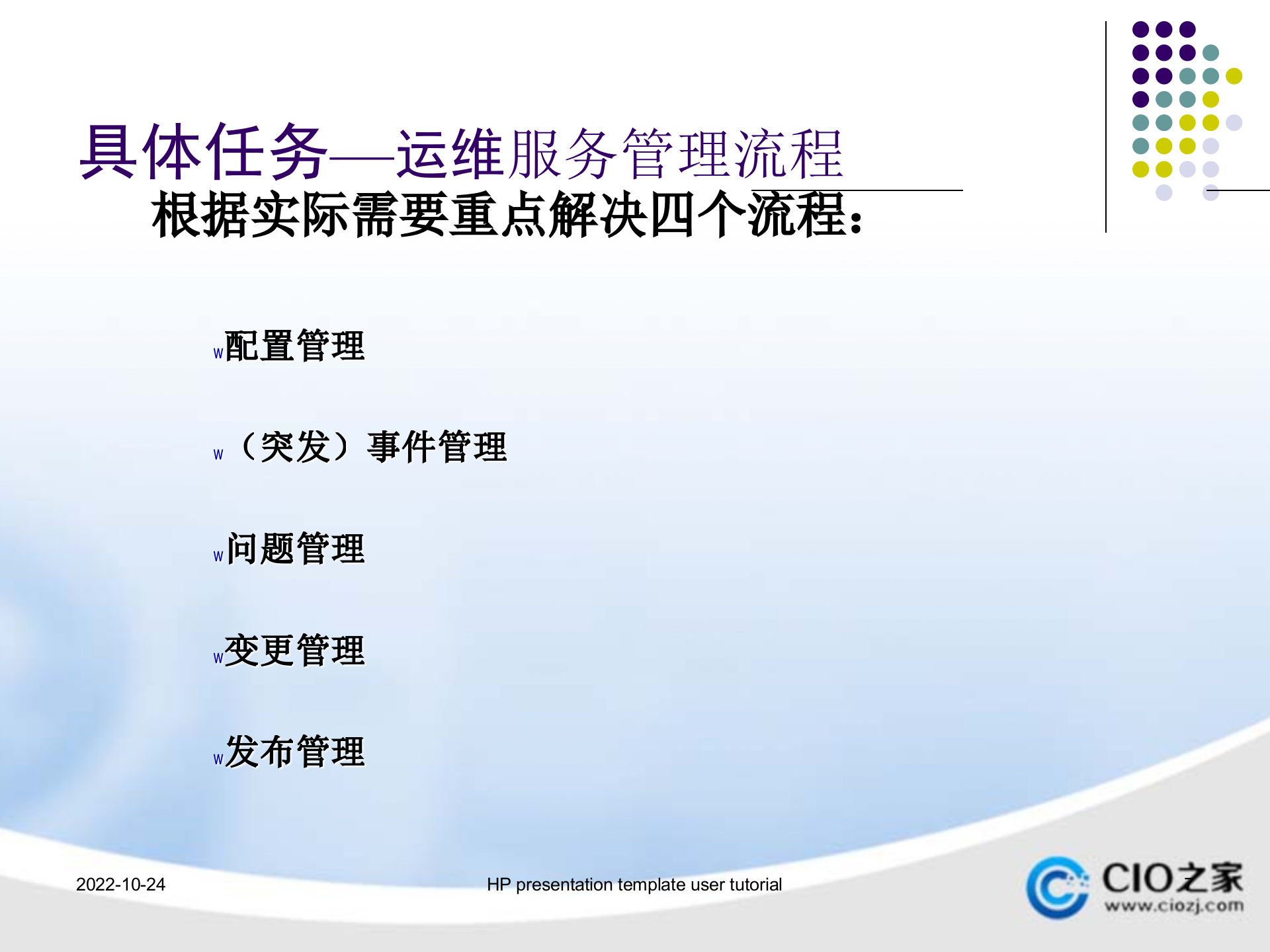 具体任务—运维服务管理流程

根据实际需要重点解决四个流程：

w配置管理

w（突发）事件管理

w问题管理

w变更管理

w发布管理

2022-10-24

HP presentation template user tutorial

CIO之家
www.ciozj.com